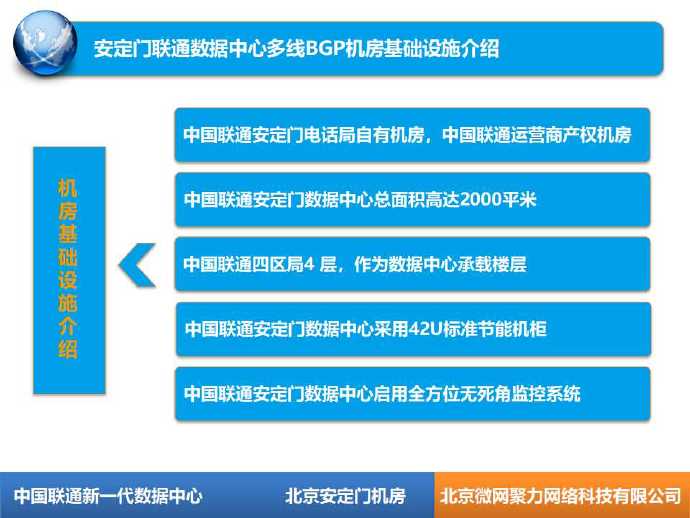 安定门联通数据中心多线BGP机房基础设施介绍

机房基础设施介绍

中国联通安定门电话局自有机房，中国联通运营商产权机房

中国联通安定门数据中心总面积高达2000平米

中国联通四区局4 层，作为数据中心承载楼层

中国联通安定门数据中心采用42U标准节能机柜

中国联通安定门数据中心启用全方位无死角监控系统

中国联通新一代数据中心　北京安定门机房　北京微网聚力网络科技有限公司